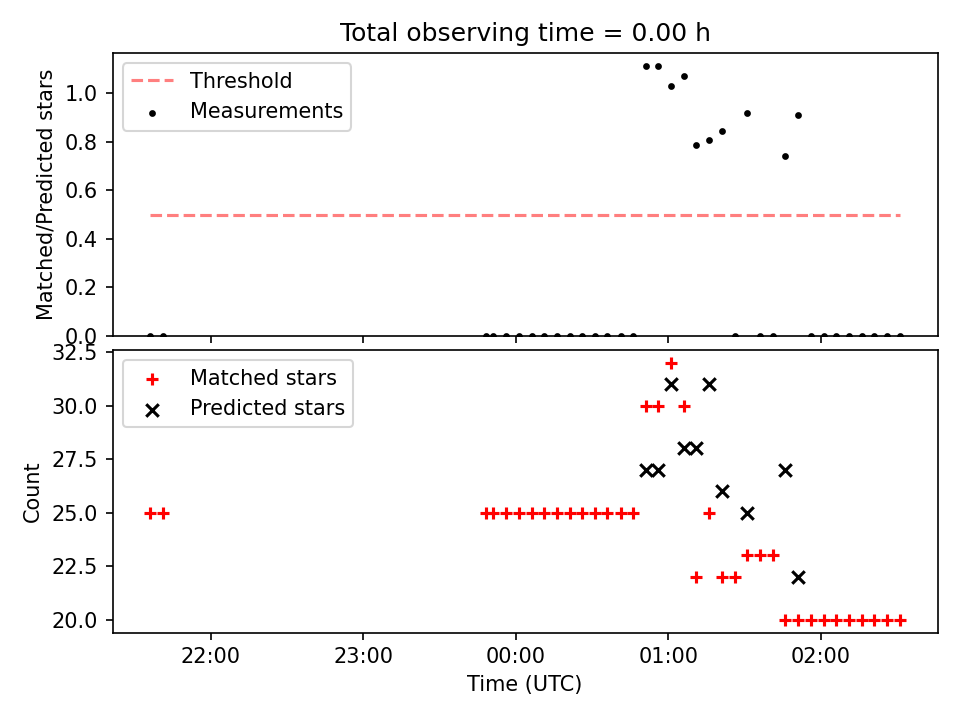 Total observing time = 0.00 h

Threshold
Measurements

Matched/Predicted stars

1.0
0.8
0.6
0.4
0.2
0.0

Matched stars
Predicted stars

Count

32.5
30.0
27.5
25.0
22.5
20.0

22:00
23:00
00:00
01:00
02:00

Time (UTC)